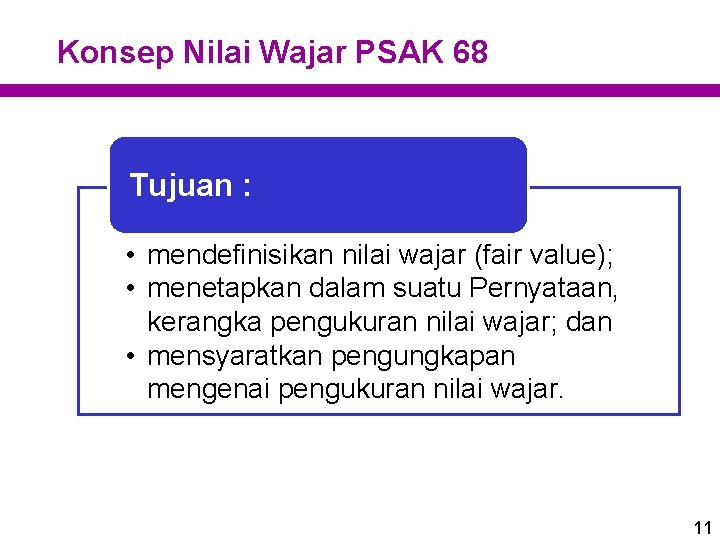 Konsep Nilai Wajar PSAK 68

Tujuan :

• mendefinisikan nilai wajar (fair value);
• menetapkan dalam suatu Pernyataan, kerangka pengukuran nilai wajar; dan
• mensyaratkan pengungkapan mengenai pengukuran nilai wajar.

11